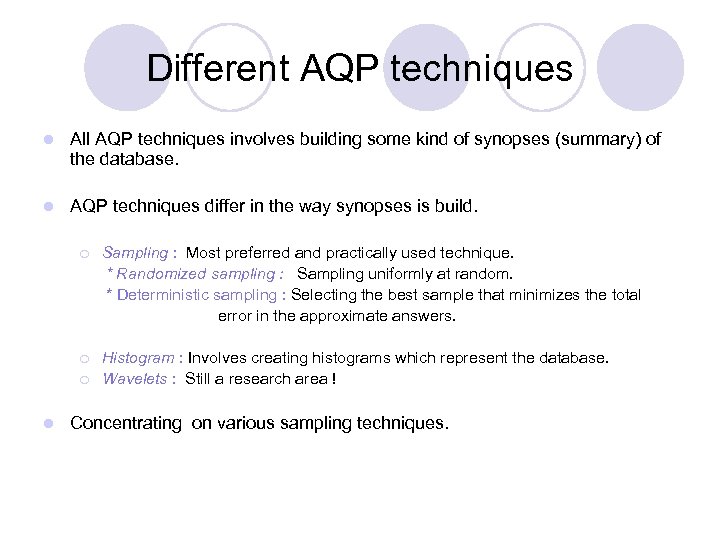 Different AQP techniques

All AQP techniques involves building some kind of synopses (summary) of the database.

AQP techniques differ in the way synopses is build.

Sampling : Most preferred and practically used technique.
* Randomized sampling : Sampling uniformly at random.
* Deterministic sampling : Selecting the best sample that minimizes the total error in the approximate answers.

Histogram : Involves creating histograms which represent the database.
Wavelets : Still a research area !

Concentrating on various sampling techniques.